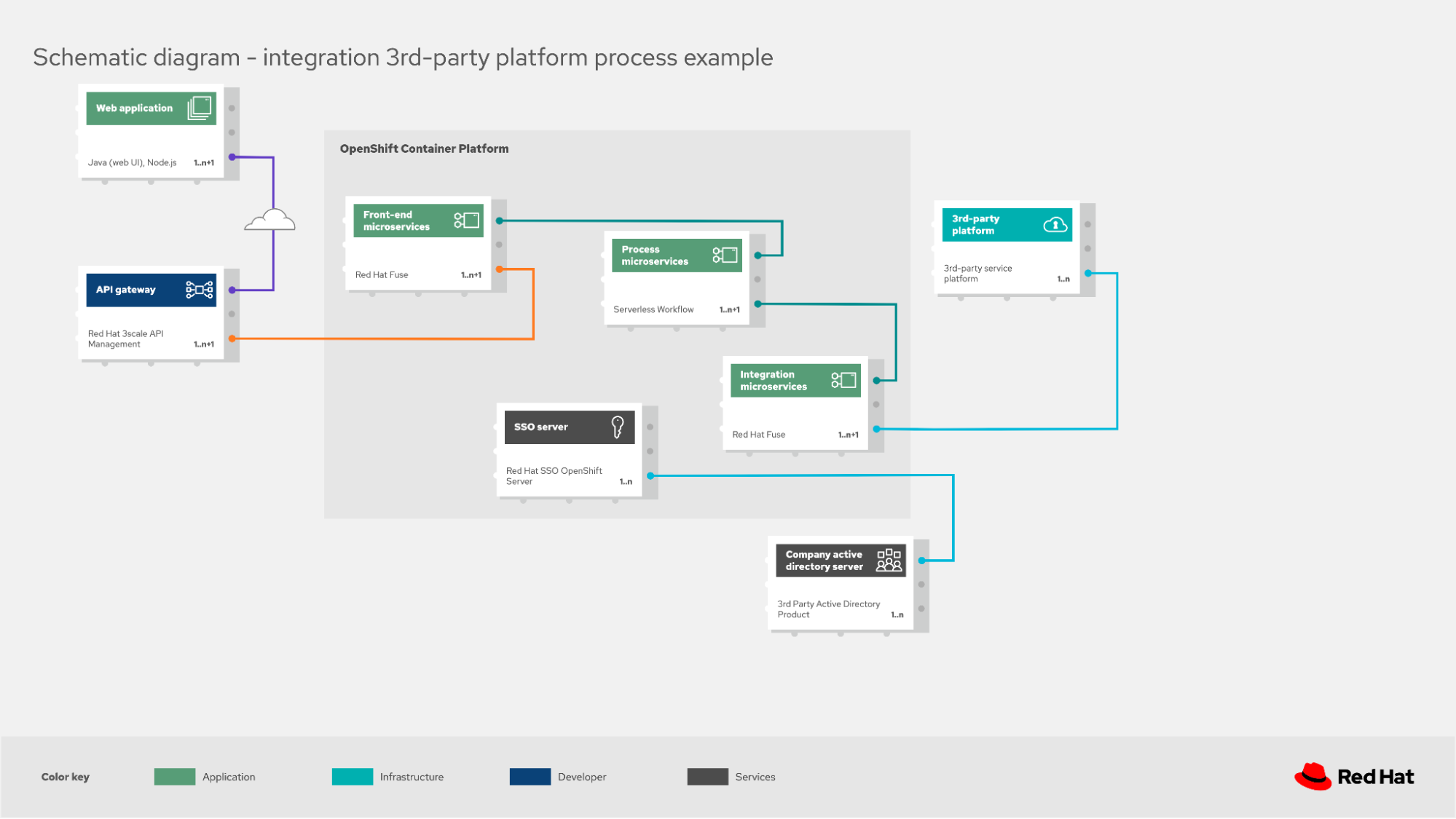 Schematic diagram - integration 3rd-party platform process example

Web application

Java (web UI), Node.js 1..n+1

API gateway

Red Hat 3scale API Management 1..n+1

OpenShift Container Platform

Front-end microservices

Red Hat Fuse 1..n+1

Process microservices

Serverless Workflow 1..n+1

Integration microservices

Red Hat Fuse 1..n+1

SSO server

Red Hat SSO OpenShift Server 1..n

3rd-party platform

3rd-party service platform 1..n

Company active directory server

3rd Party Active Directory Product 1..n

Color key Application Infrastructure Developer Services

Red Hat